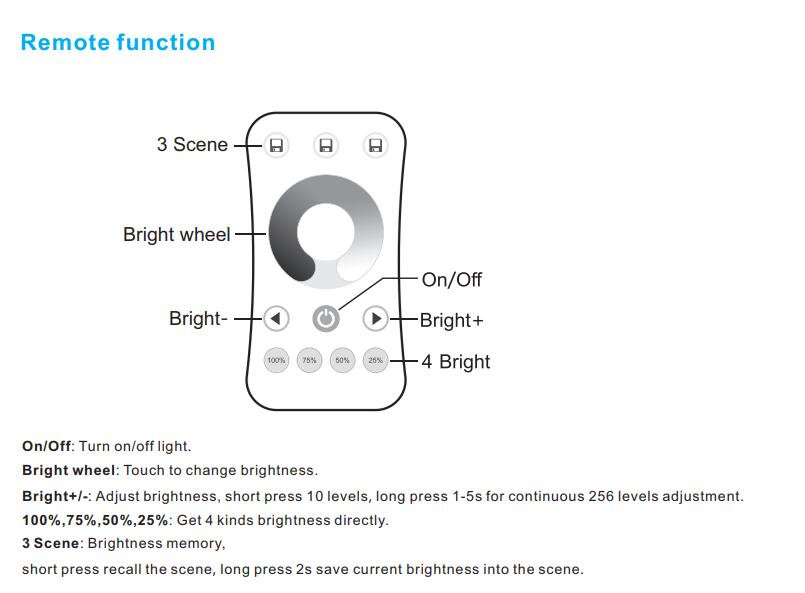 Remote function

3 Scene

Bright wheel

On/Off

Bright-

Bright+

100%

75%

50%

25%

4 Bright

On/Off: Turn on/off light.

Bright wheel: Touch to change brightness.

Bright+/-: Adjust brightness, short press 10 levels, long press 1-5s for continuous 256 levels adjustment.

100%,75%,50%,25%: Get 4 kinds brightness directly.

3 Scene: Brightness memory,

short press recall the scene, long press 2s save current brightness into the scene.